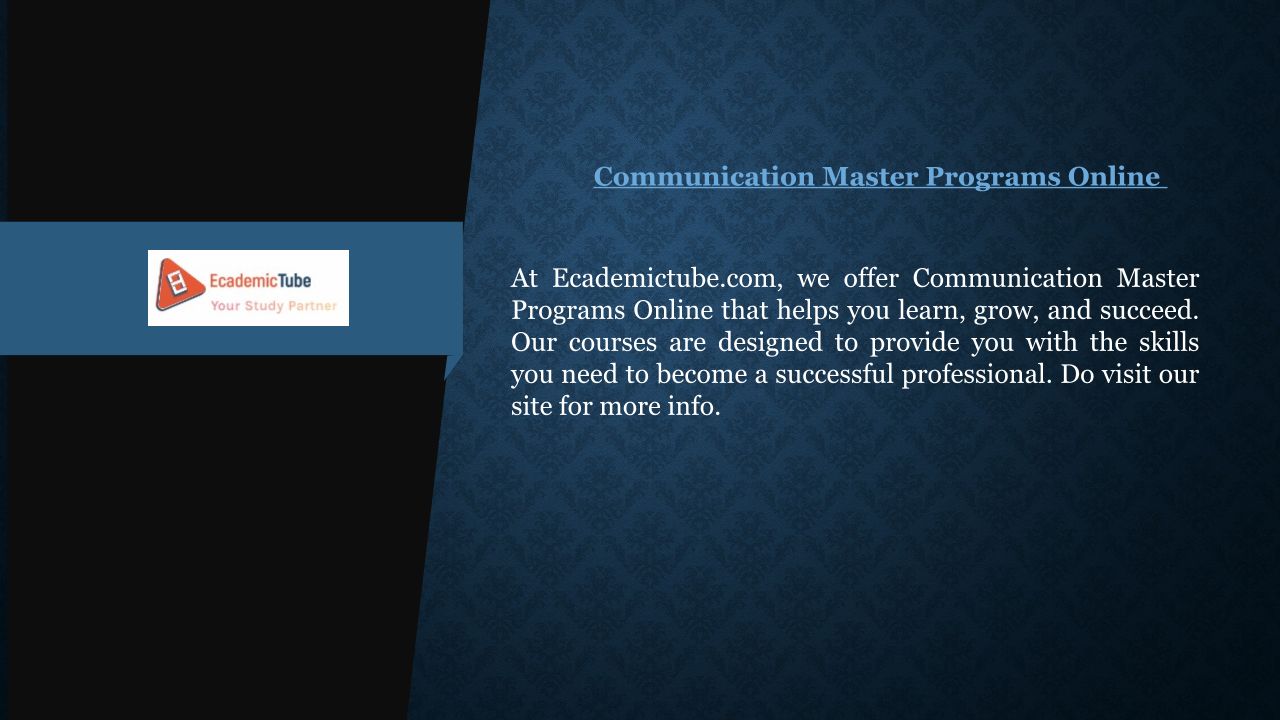 EcademicTube
Your Study Partner

Communication Master Programs Online

At Ecademictube.com, we offer Communication Master Programs Online that helps you learn, grow, and succeed. Our courses are designed to provide you with the skills you need to become a successful professional. Do visit our site for more info.